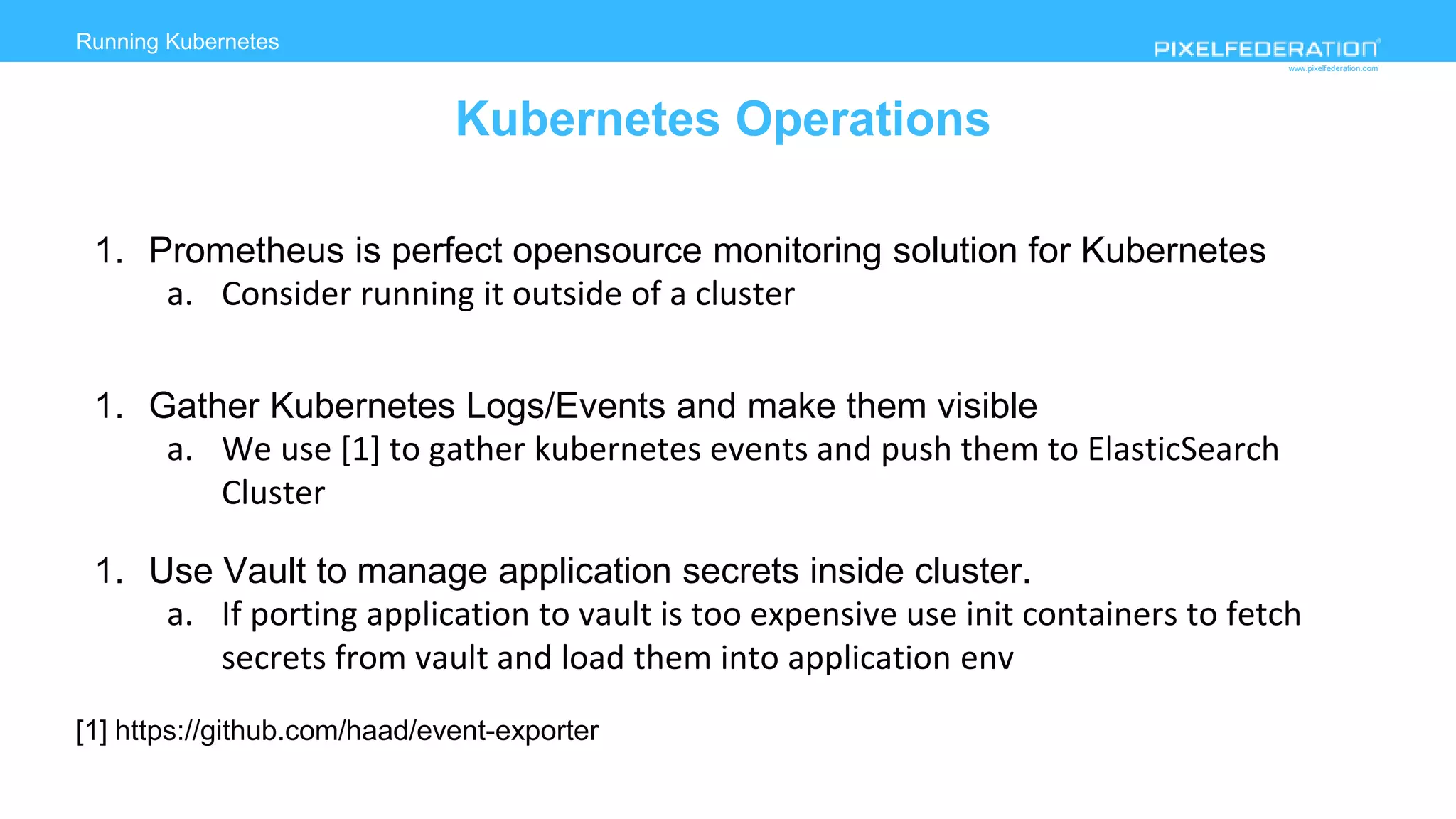 Running Kubernetes

PIXELFEDERATION
www.pixelfederation.com

Kubernetes Operations

1. Prometheus is perfect opensource monitoring solution for Kubernetes
a. Consider running it outside of a cluster

1. Gather Kubernetes Logs/Events and make them visible
a. We use [1] to gather kubernetes events and push them to ElasticSearch Cluster

1. Use Vault to manage application secrets inside cluster.
a. If porting application to vault is too expensive use init containers to fetch secrets from vault and load them into application env

[1] https://github.com/haad/event-exporter